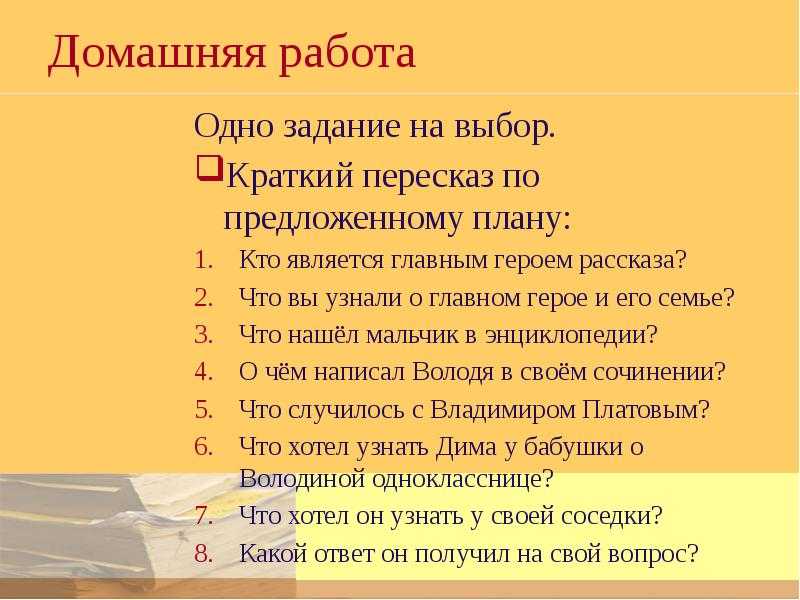 Домашняя работа

Одно задание на выбор.

❑Краткий пересказ по предложенному плану:

1. Кто является главным героем рассказа?
2. Что вы узнали о главном герое и его семье?
3. Что нашёл мальчик в энциклопедии?
4. О чём написал Володя в своём сочинении?
5. Что случилось с Владимиром Платовым?
6. Что хотел узнать Дима у бабушки о Володиной однокласснице?
7. Что хотел он узнать у своей соседки?
8. Какой ответ он получил на свой вопрос?